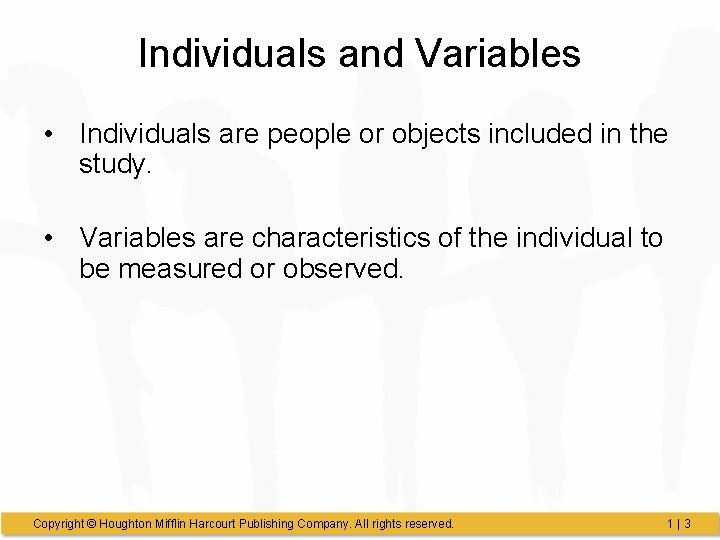 Individuals and Variables

• Individuals are people or objects included in the study.

• Variables are characteristics of the individual to be measured or observed.

Copyright © Houghton Mifflin Harcourt Publishing Company. All rights reserved.

1 | 3